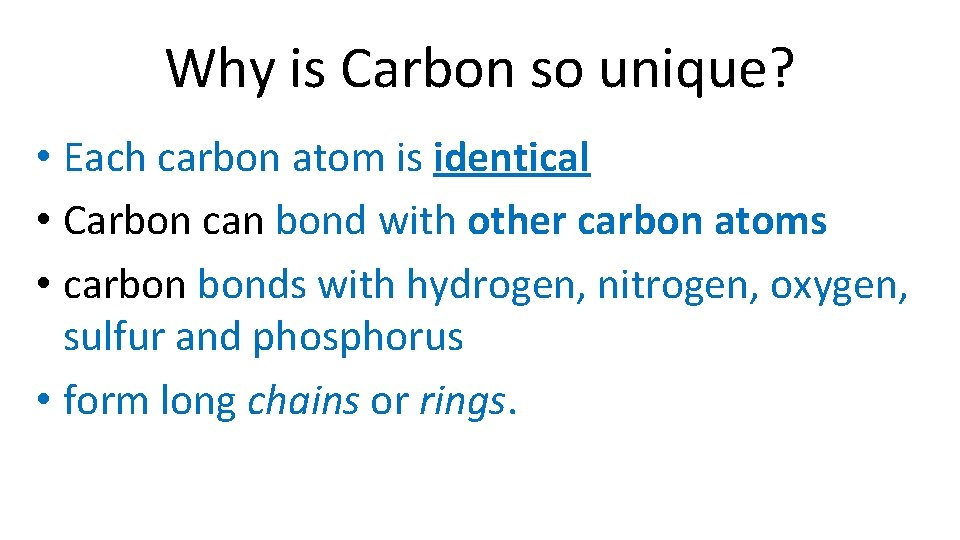 Why is Carbon so unique?

• Each carbon atom is identical
• Carbon can bond with other carbon atoms
• carbon bonds with hydrogen, nitrogen, oxygen, sulfur and phosphorus
• form long chains or rings.